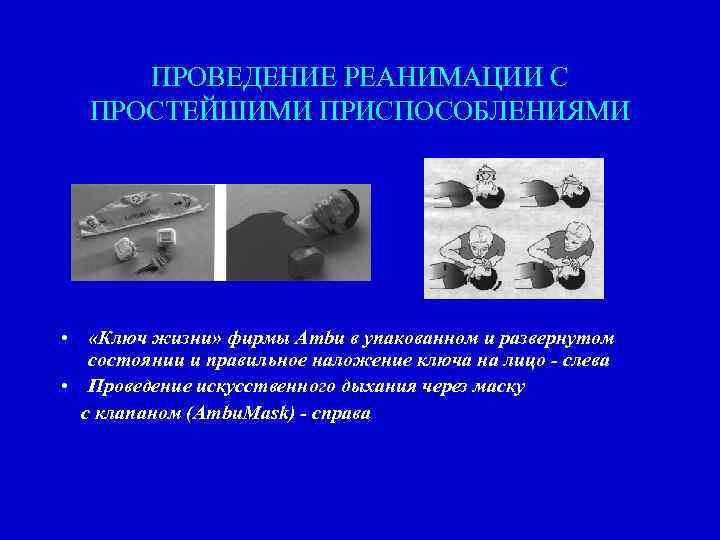 ПРОВЕДЕНИЕ РЕАНИМАЦИИ С ПРОСТЕЙШИМИ ПРИСПОСОБЛЕНИЯМИ

• «Ключ жизни» фирмы Ambu в упакованном и развернутом состоянии и правильное наложение ключа на лицо - слева
• Проведение искусственного дыхания через маску с клапаном (AmbuMask) - справа